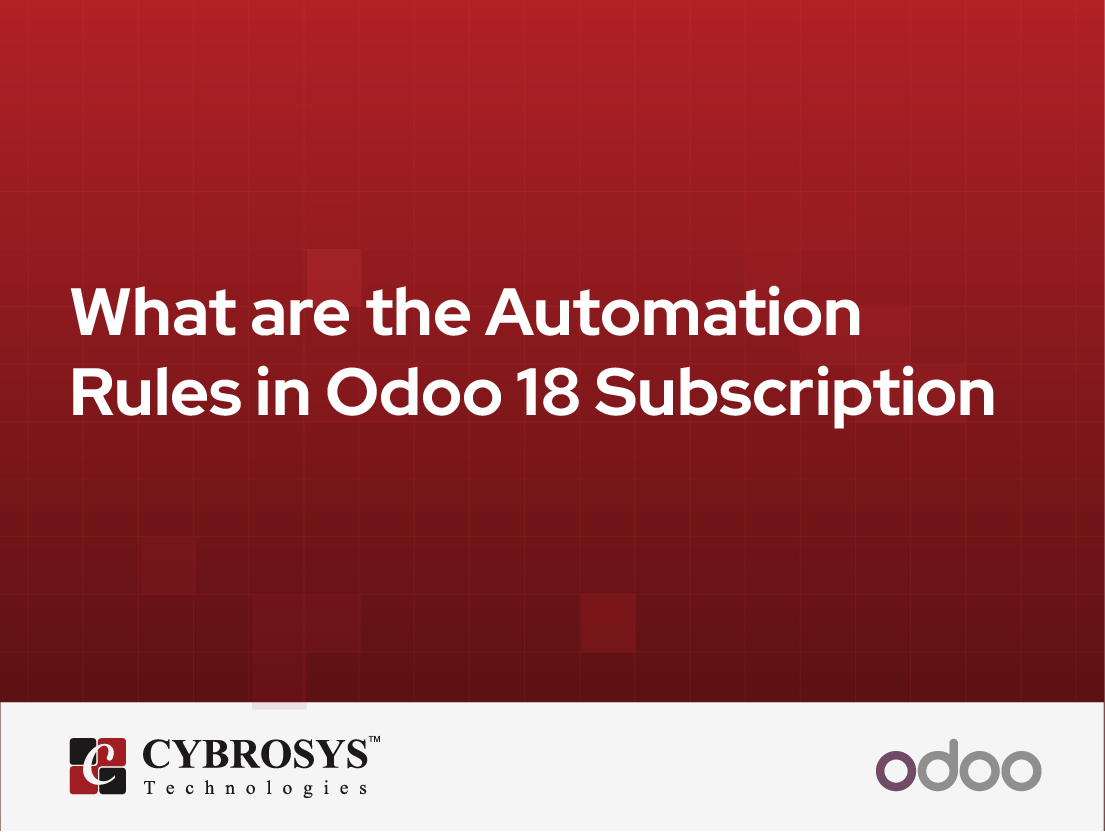 What are the Automation Rules in Odoo 18 Subscription

CYBROSYS™
Technologies

odoo